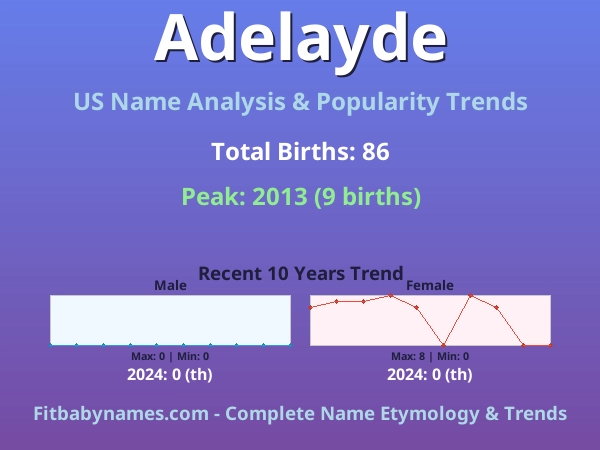 Adelayde

US Name Analysis & Popularity Trends

Total Births: 86

Peak: 2013 (9 births)

Recent 10 Years Trend

Male

Max: 0 | Min: 0

2024: 0 (th)

Female

Max: 8 | Min: 0

2024: 0 (th)

Fitbabynames.com - Complete Name Etymology & Trends